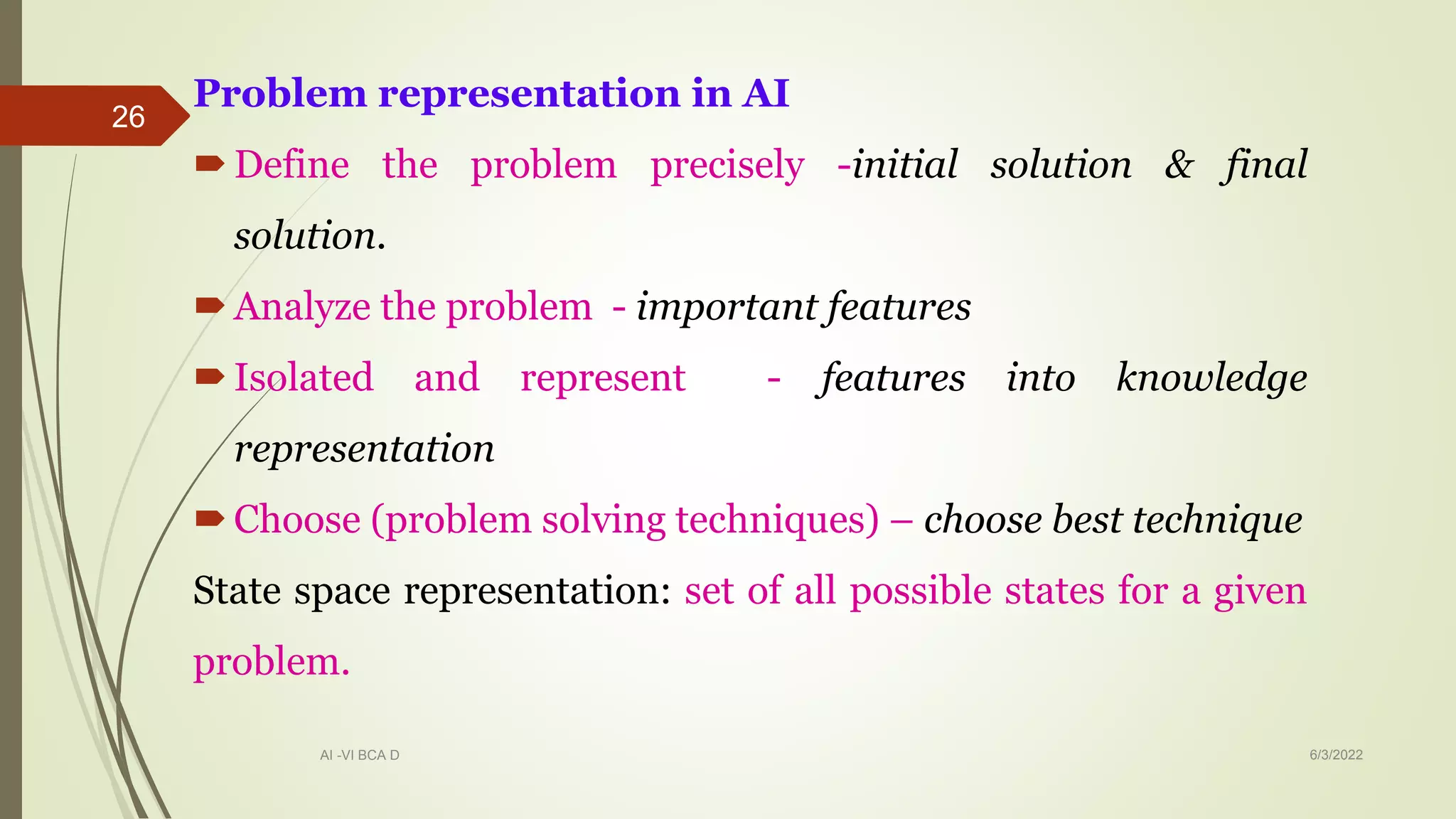 26

Problem representation in AI

Define the problem precisely -initial solution & final solution.

Analyze the problem - important features

Isolated and represent - features into knowledge representation

Choose (problem solving techniques) – choose best technique

State space representation: set of all possible states for a given problem.

AI -VI BCA D

6/3/2022